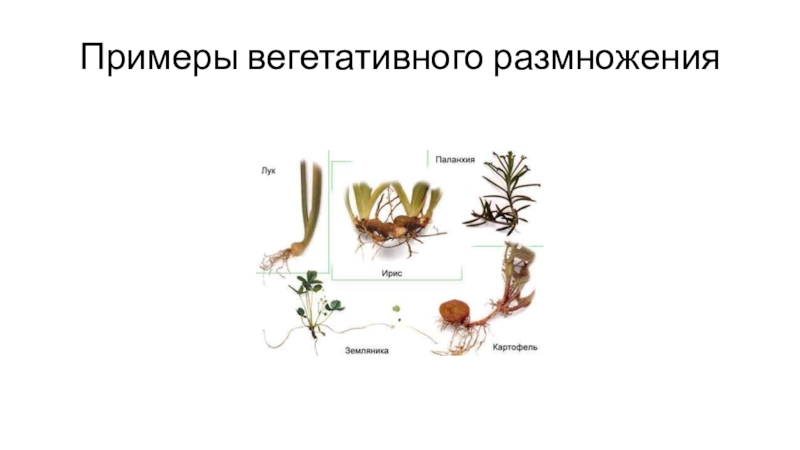 Примеры вегетативного размножения

Лук

Паланхия

Ирис

Земляника

Картофель